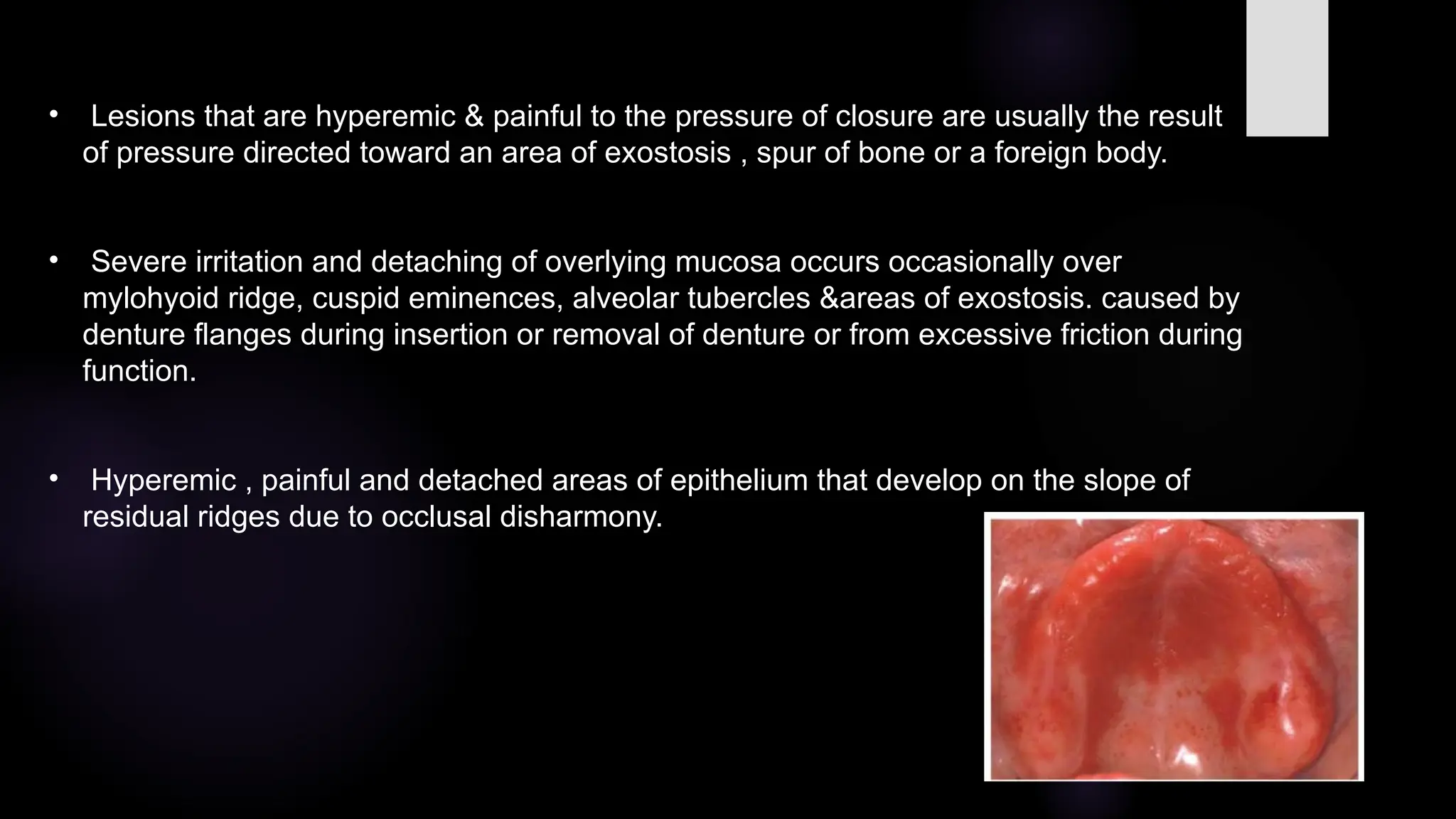 • Lesions that are hyperemic & painful to the pressure of closure are usually the result of pressure directed toward an area of exostosis , spur of bone or a foreign body.

• Severe irritation and detaching of overlying mucosa occurs occasionally over mylohyoid ridge, cuspid eminences, alveolar tubercles &areas of exostosis. caused by denture flanges during insertion or removal of denture or from excessive friction during function.

• Hyperemic , painful and detached areas of epithelium that develop on the slope of residual ridges due to occlusal disharmony.